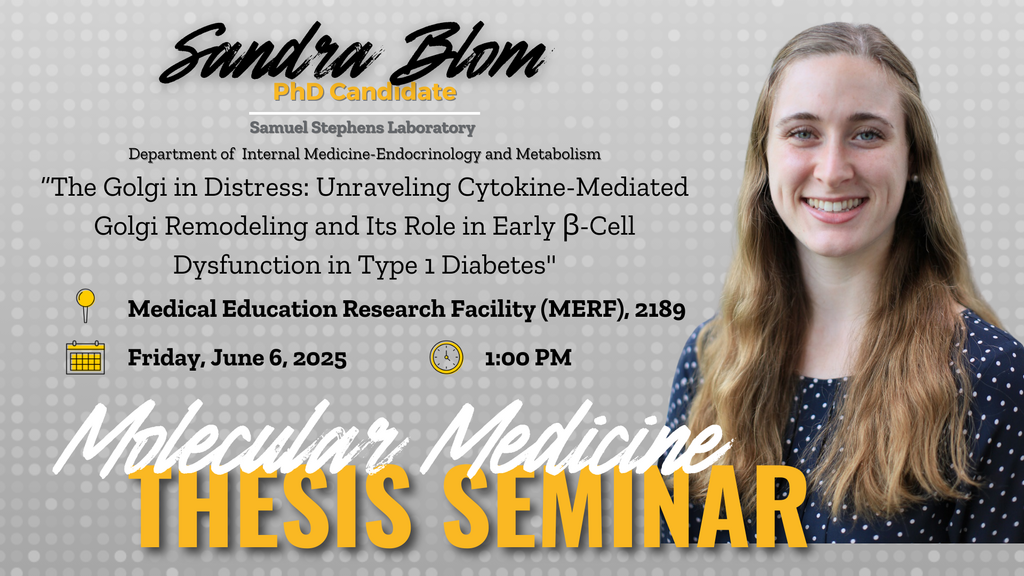 Sandra Blom
PhD Candidate

Samuel Stephens Laboratory

Department of Internal Medicine-Endocrinology and Metabolism

"The Golgi in Distress: Unraveling Cytokine-Mediated Golgi Remodeling and Its Role in Early β-Cell Dysfunction in Type 1 Diabetes"

Medical Education Research Facility (MERF), 2189

Friday, June 6, 2025

1:00 PM

Molecular Medicine
THESIS SEMINAR